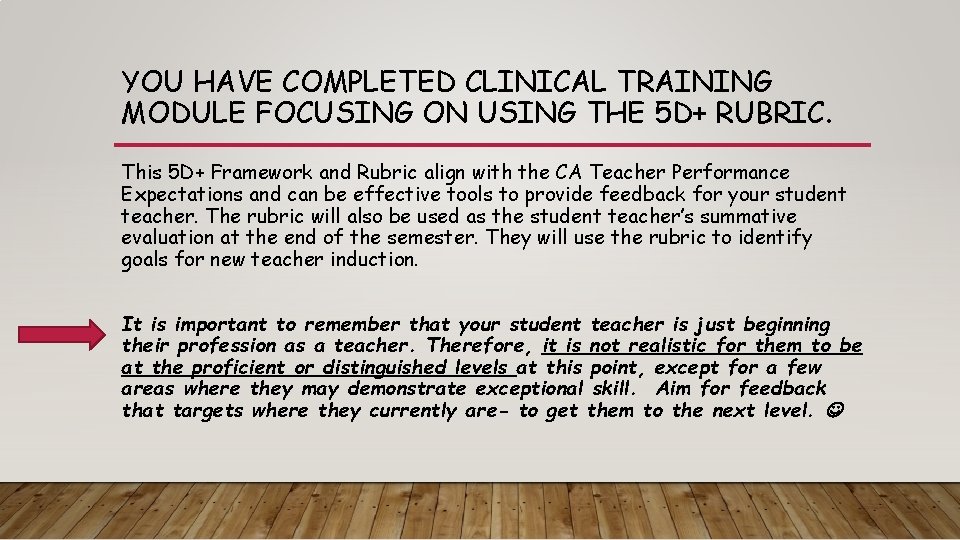 YOU HAVE COMPLETED CLINICAL TRAINING MODULE FOCUSING ON USING THE 5D+ RUBRIC.

This 5D+ Framework and Rubric align with the CA Teacher Performance Expectations and can be effective tools to provide feedback for your student teacher. The rubric will also be used as the student teacher's summative evaluation at the end of the semester. They will use the rubric to identify goals for new teacher induction.

It is important to remember that your student teacher is just beginning their profession as a teacher. Therefore, it is not realistic for them to be at the proficient or distinguished levels at this point, except for a few areas where they may demonstrate exceptional skill. Aim for feedback that targets where they currently are- to get them to the next level. ☺